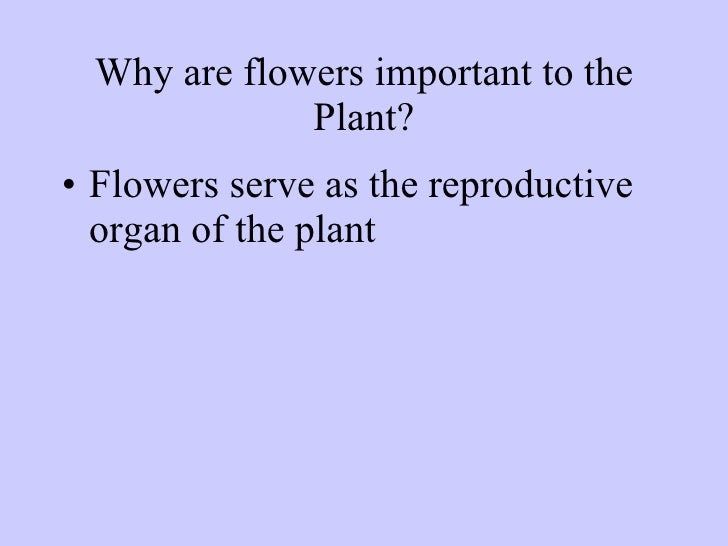 Why are flowers important to the Plant?

• Flowers serve as the reproductive organ of the plant